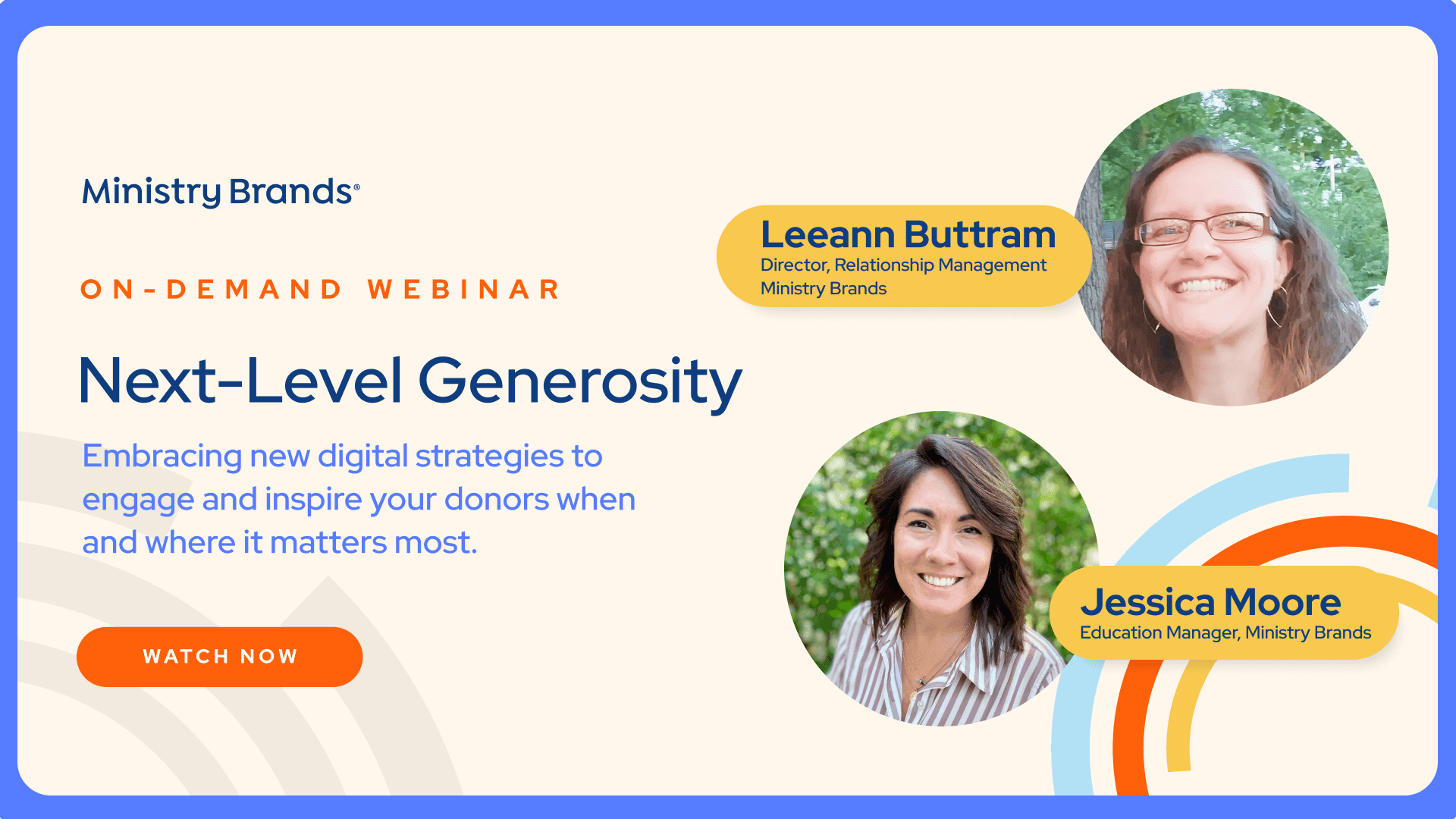 Ministry Brands®

ON-DEMAND WEBINAR

Next-Level Generosity

Embracing new digital strategies to engage and inspire your donors when and where it matters most.

WATCH NOW

Leeann Buttram
Director, Relationship Management
Ministry Brands

Jessica Moore
Education Manager, Ministry Brands